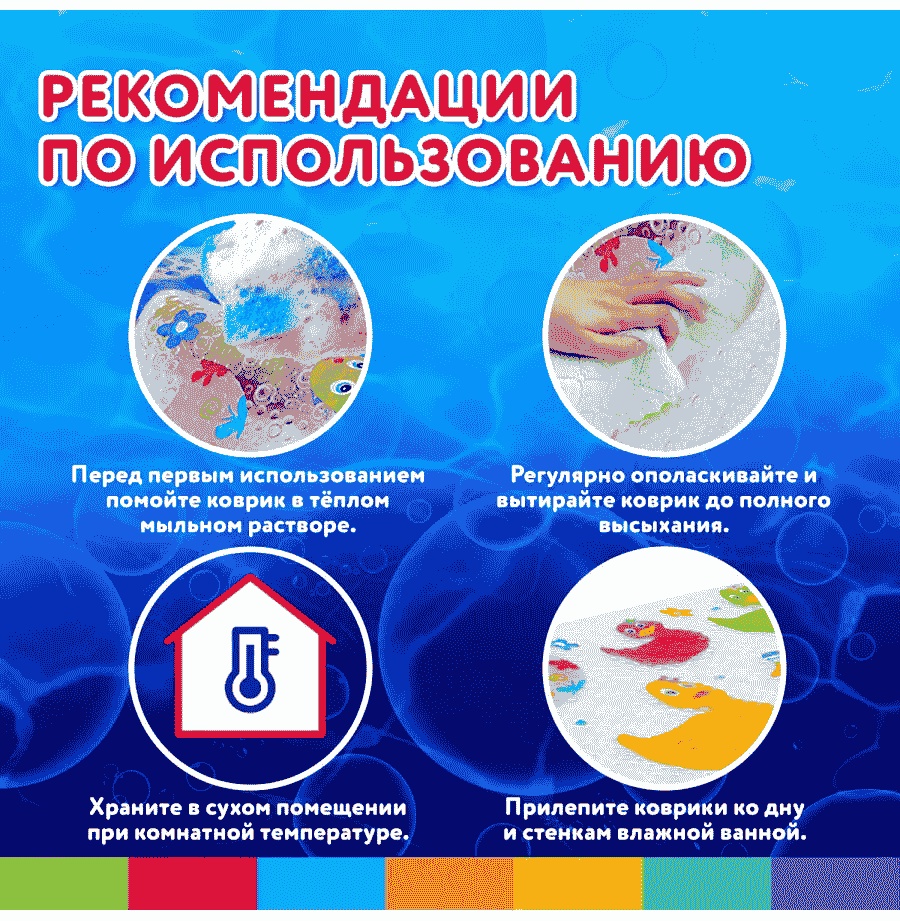 РЕКОМЕНДАЦИИ
ПО ИСПОЛЬЗОВАНИЮ

Перед первым использованием помойте коврик в тёплом мыльном растворе.

Регулярно ополаскивайте и вытирайте коврик до полного высыхания.

Храните в сухом помещении при комнатной температуре.

Прилепите коврики ко дну и стенкам влажной ванной.